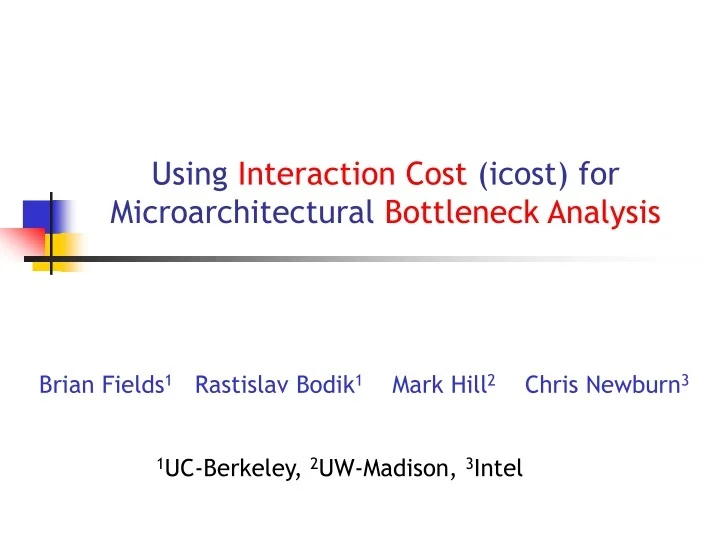 Using Interaction Cost (icost) for Microarchitectural Bottleneck Analysis

Brian Fields$^1$ Rastislav Bodik$^1$ Mark Hill$^2$ Chris Newburn$^3$

$^1$UC-Berkeley, $^2$UW-Madison, $^3$Intel